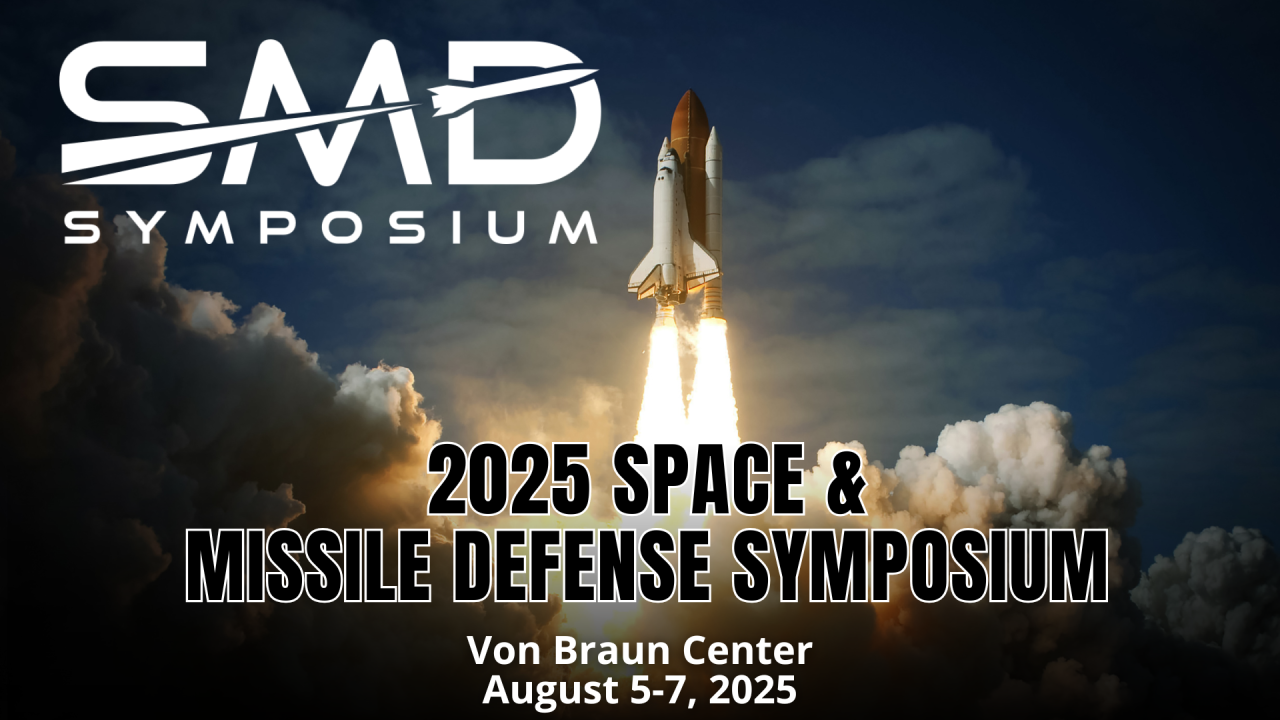 SMD
SYMPOSIUM

2025 SPACE &
MISSILE DEFENSE SYMPOSIUM

Von Braun Center
August 5-7, 2025